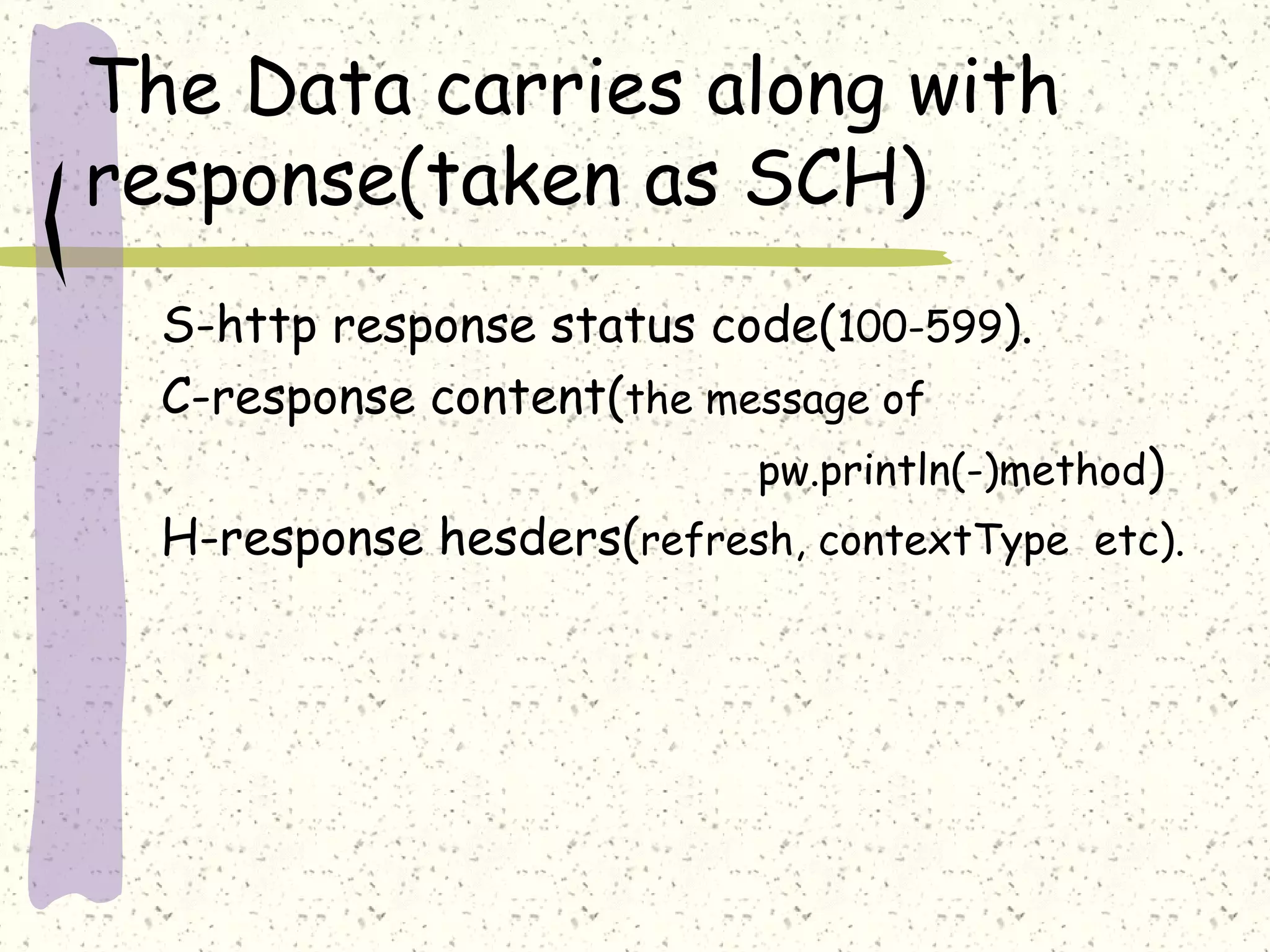 The Data carries along with response(taken as SCH)

S-http response status code(100-599).

C-response content(the message of pw.println(-)method)

H-response hesders(refresh, contextType etc).